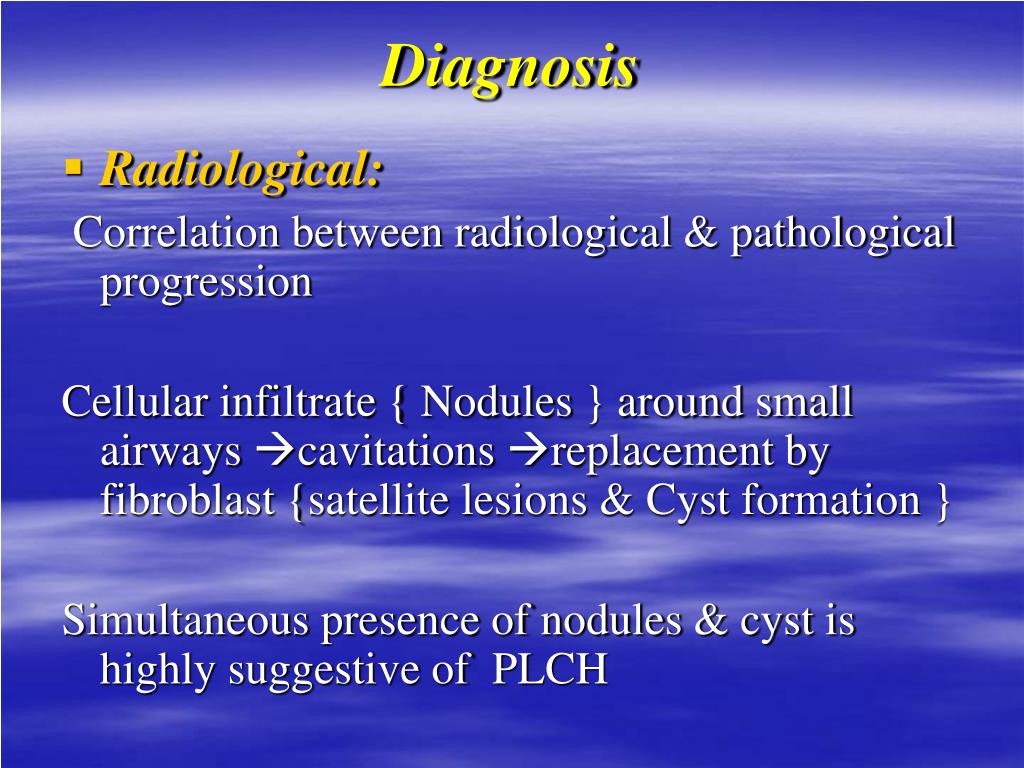 Diagnosis

▪ Radiological:

Correlation between radiological & pathological progression

Cellular infiltrate { Nodules } around small airways →cavitations →replacement by fibroblast {satellite lesions & Cyst formation }

Simultaneous presence of nodules & cyst is highly suggestive of PLCH